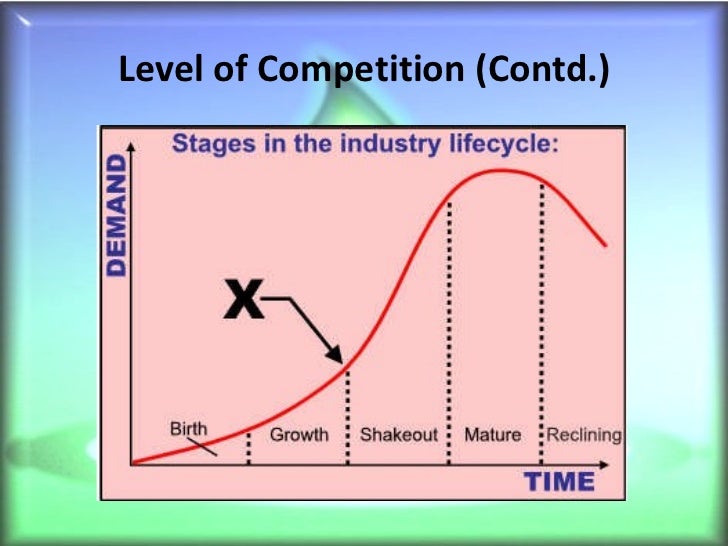 Level of Competition (Contd.)

Stages in the industry lifecycle:

DEMAND

X

Birth

Growth

Shakeout

Mature

Reclining

TIME